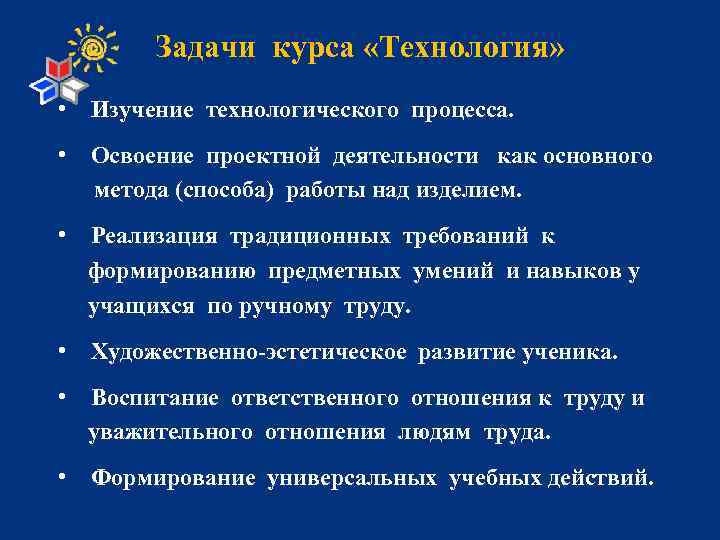 Задачи курса «Технология»

• Изучение технологического процесса.

• Освоение проектной деятельности как основного метода (способа) работы над изделием.

• Реализация традиционных требований к формированию предметных умений и навыков у учащихся по ручному труду.

• Художественно-эстетическое развитие ученика.

• Воспитание ответственного отношения к труду и уважительного отношения людям труда.

• Формирование универсальных учебных действий.